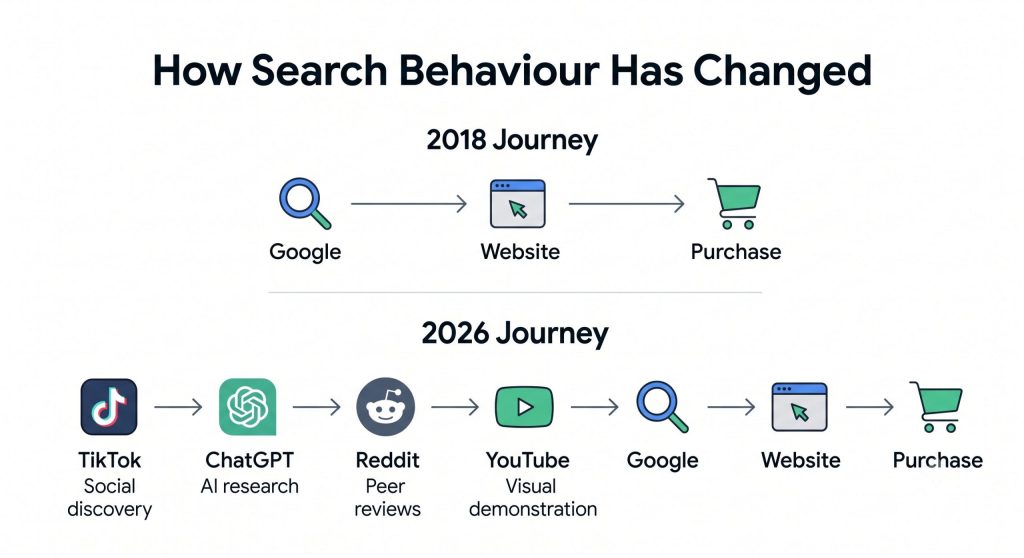 How Search Behaviour Has Changed

2018 Journey

Google

Website

Purchase

2026 Journey

TikTok
Social discovery

ChatGPT
AI research

Reddit
Peer reviews

YouTube
Visual demonstration

Google

Website

Purchase